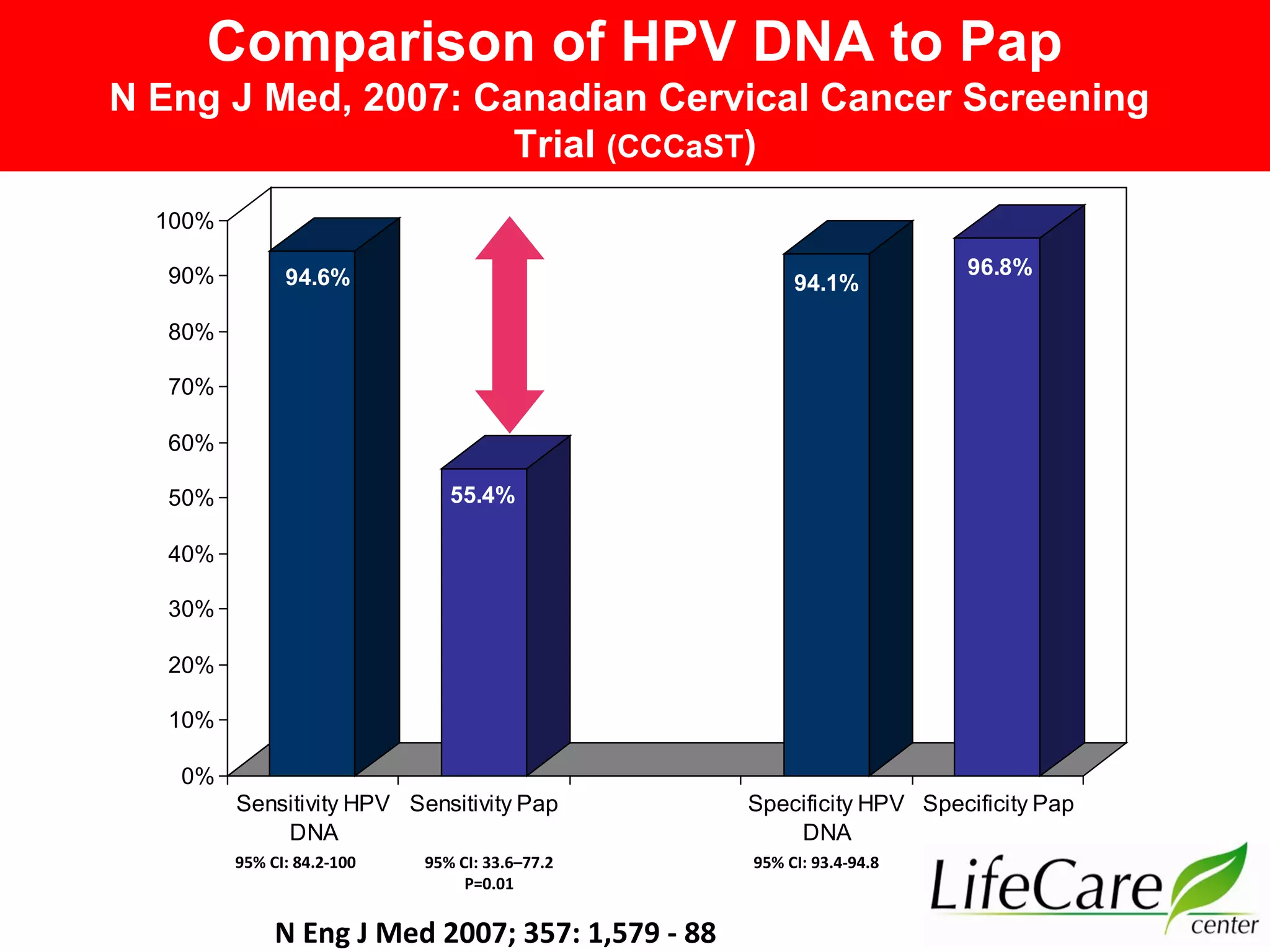 Comparison of HPV DNA to Pap
N Eng J Med, 2007: Canadian Cervical Cancer Screening Trial (CCCaST)

100%
90%
80%
70%
60%
50%
40%
30%
20%
10%
0%

94.6%
55.4%
94.1%
96.8%

Sensitivity HPV DNA
Sensitivity Pap
Specificity HPV DNA
Specificity Pap

95% CI: 84.2-100
95% CI: 33.6–77.2
P=0.01
95% CI: 93.4-94.8

N Eng J Med 2007; 357: 1,579 - 88

LifeCare
center